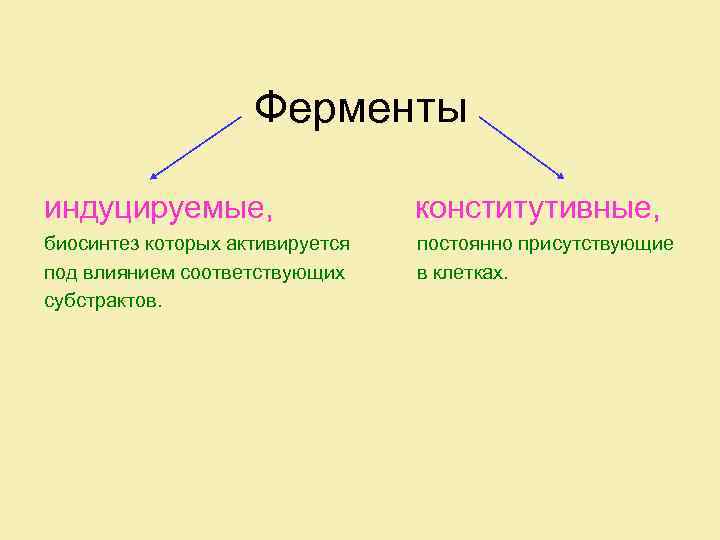 Ферменты

индуцируемые,

биосинтез которых активируется под влиянием соответствующих субстрактов.

конститутивные,

постоянно присутствующие в клетках.